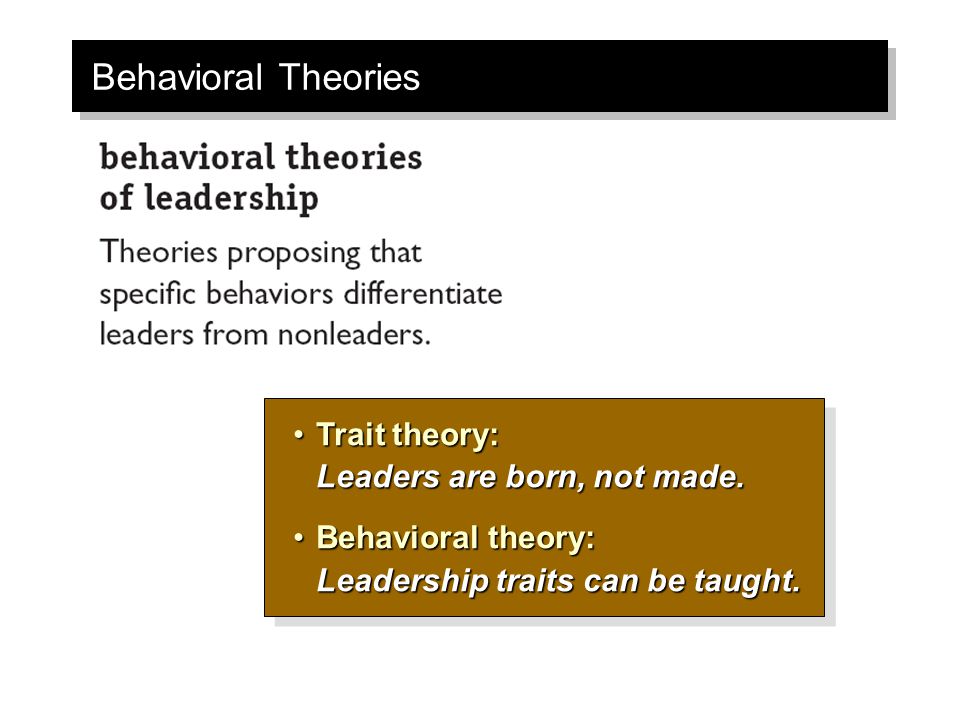 Behavioral Theories

behavioral theories of leadership

Theories proposing that specific behaviors differentiate leaders from nonleaders.

• Trait theory:
Leaders are born, not made.

• Behavioral theory:
Leadership traits can be taught.